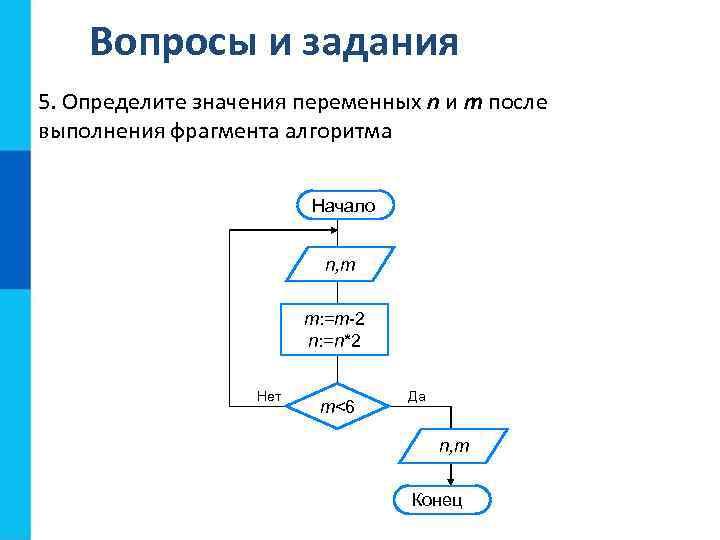 Вопросы и задания

5. Определите значения переменных $n$ и $m$ после выполнения фрагмента алгоритма

Начало

$n,m$

$m:=m-2$
$n:=n*2$

Нет

$m<6$

Да

$n,m$

Конец